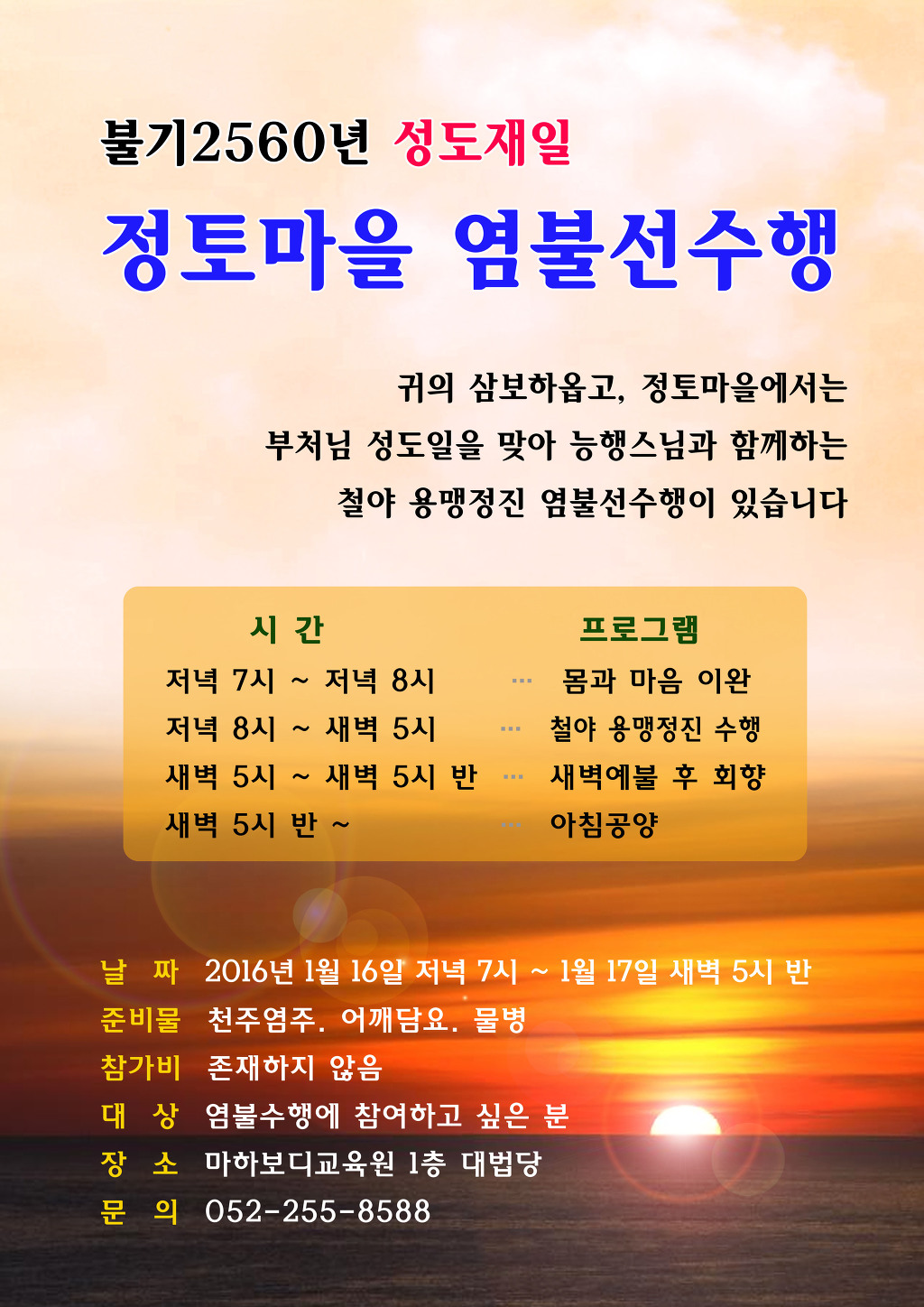 불기2560년 정도재일

정토마을 염불선수행

귀의 삼보하옵고, 정토마을에서는
부처님 성도일을 맞아 능행스님과 함께하는
철야 용맹정진 염불선수행이 있습니다

| 시 간 | | 프로그램 |
|---|---|---|
| 저녁 7시 ~ 저녁 8시 | ··· | 몸과 마음 이완 |
| 저녁 8시 ~ 새벽 5시 | ··· | 철야 용맹정진 수행 |
| 새벽 5시 ~ 새벽 5시 반 | ··· | 새벽예불 후 회향 |
| 새벽 5시 반 ~ | ··· | 아침공양 |

날 짜 2016년 1월 16일 저녁 7시 ~ 1월 17일 새벽 5시 반
준비물 천주염주. 어깨담요. 물병
참가비 존재하지 않음
대 상 염불수행에 참여하고 싶은 분
장 소 마하보디교육원 1층 대법당
문 의 052-255-8588